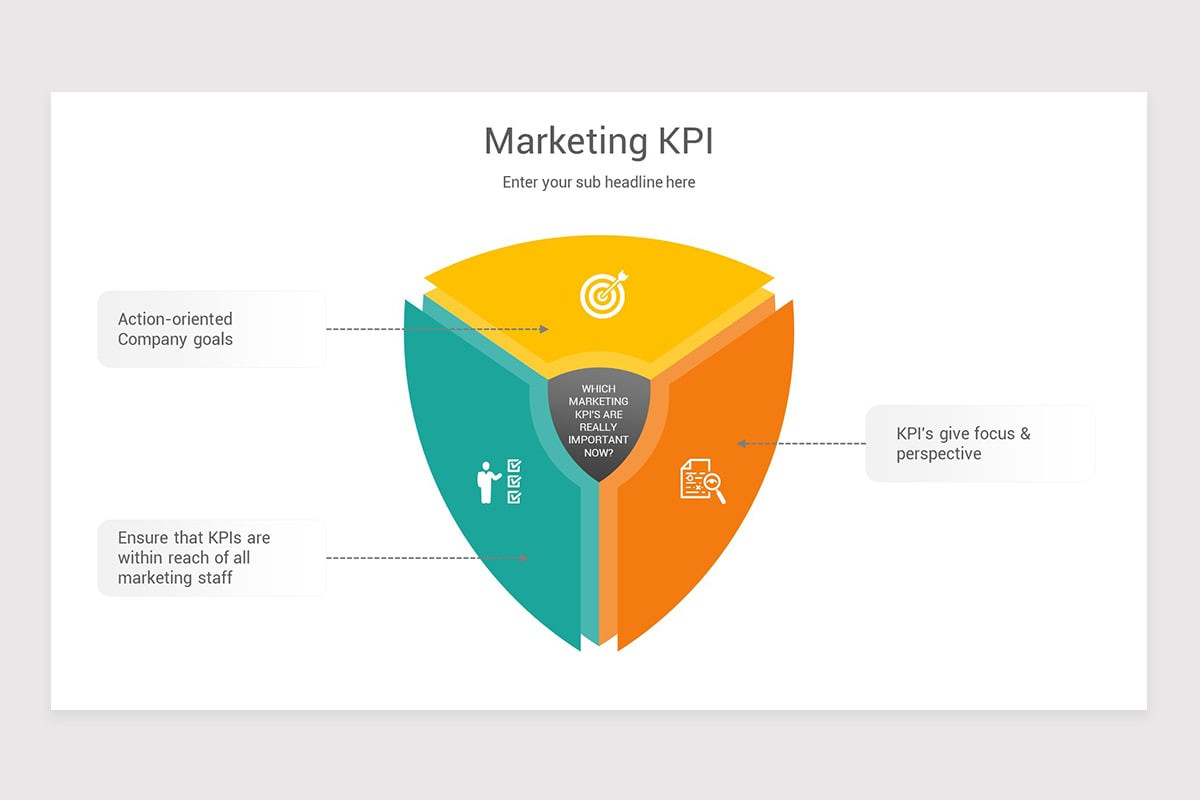 Marketing KPI

Enter your sub headline here

Action-oriented Company goals

WHICH MARKETING KPI'S ARE REALLY IMPORTANT NOW?

KPI's give focus & perspective

Ensure that KPIs are within reach of all marketing staff